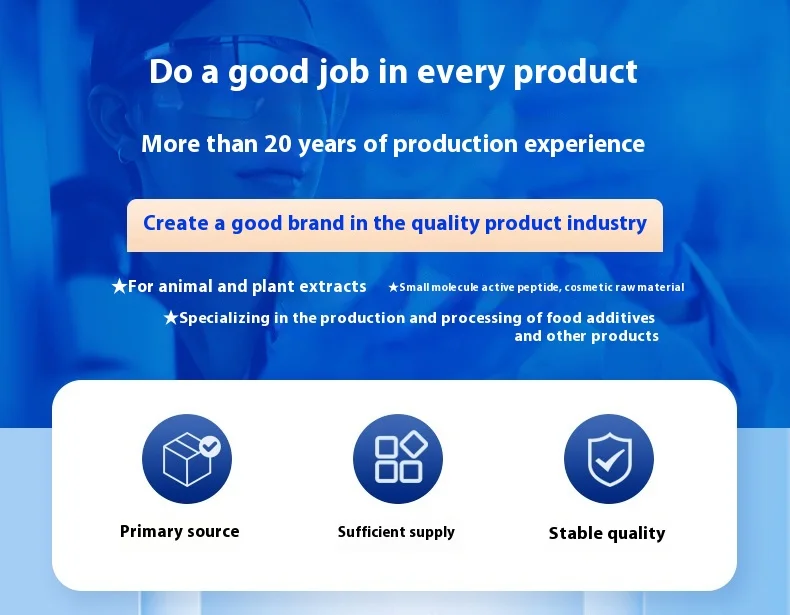 Do a good job in every product

More than 20 years of production experience

Create a good brand in the quality product industry

★For animal and plant extracts ★Small molecule active peptide, cosmetic raw material

★Specializing in the production and processing of food additives and other products

Primary source

Sufficient supply

Stable quality